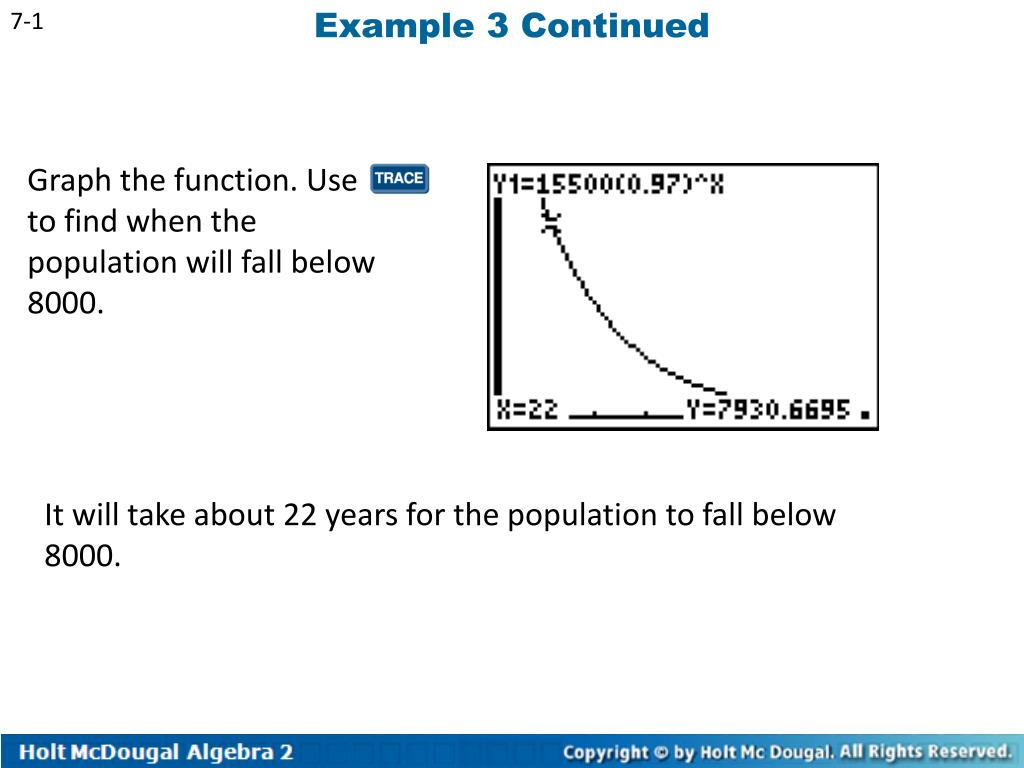 7-1

Example 3 Continued

Graph the function. Use TRACE to find when the population will fall below 8000.

Y1=15500(0.97)^X

X=22 Y=7930.6695

It will take about 22 years for the population to fall below 8000.

Holt McDougal Algebra 2

Copyright © by Holt Mc Dougal. All Rights Reserved.